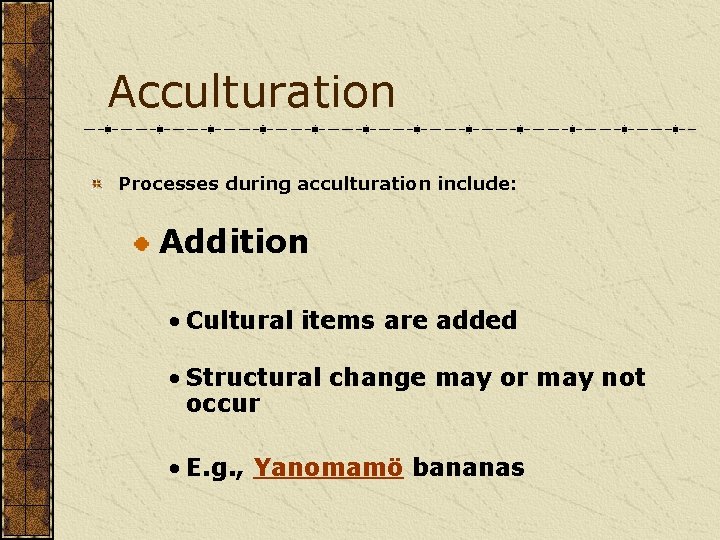 Acculturation

Processes during acculturation include:

Addition

• Cultural items are added

• Structural change may or may not occur

• E.g., Yanomamö bananas